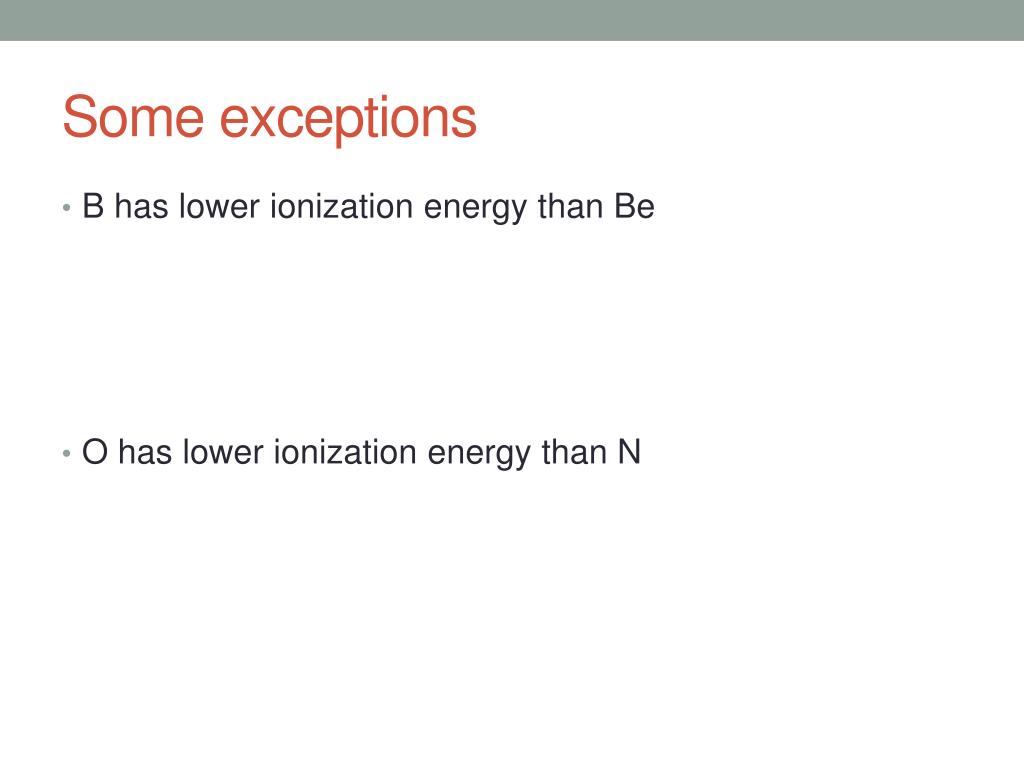 Some exceptions

• B has lower ionization energy than Be

• O has lower ionization energy than N